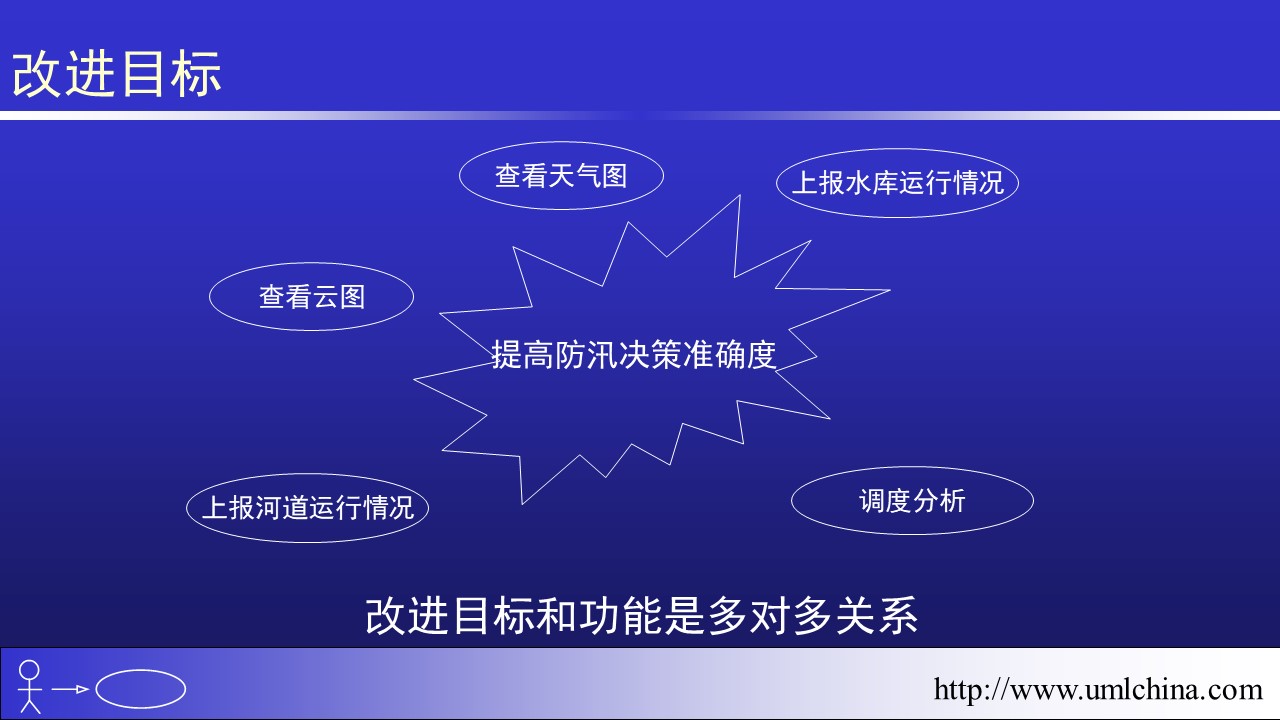 改进目标

查看天气图

上报水库运行情况

查看云图

提高防汛决策准确度

上报河道运行情况

调度分析

改进目标和功能是多对多关系

http://www.umlchina.com